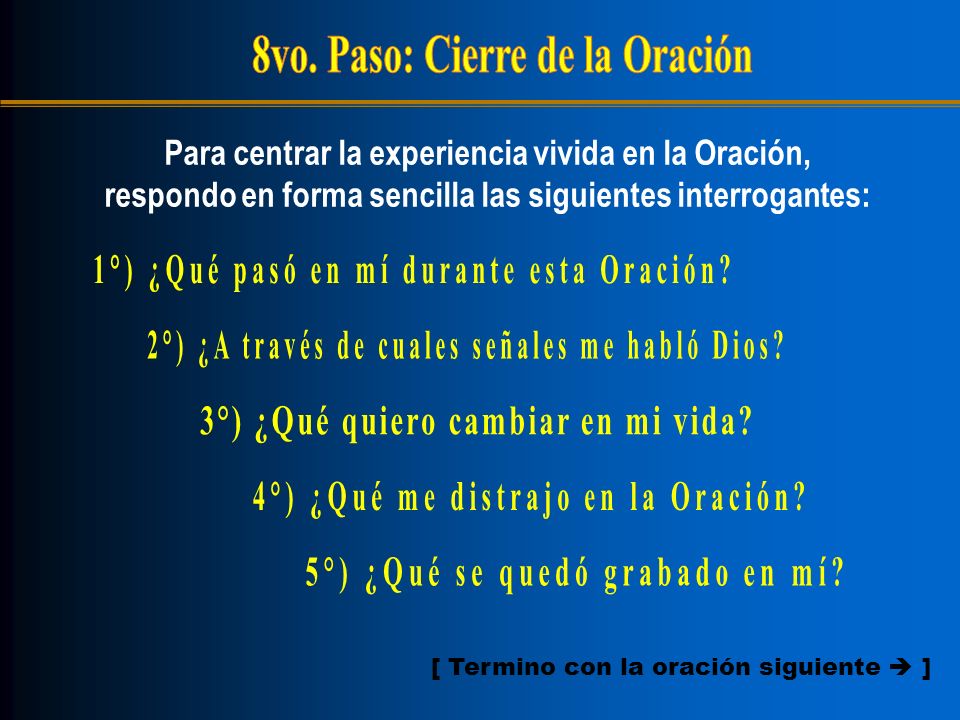 8vo. Paso: Cierre de la Oración

Para centrar la experiencia vivida en la Oración, respondo en forma sencilla las siguientes interrogantes:

1°) ¿Qué pasó en mí durante esta Oración?

2°) ¿A través de cuales señales me habló Dios?

3°) ¿Qué quiero cambiar en mi vida?

4°) ¿Qué me distrajo en la Oración?

5°) ¿Qué se quedó grabado en mí?

[ Termino con la oración siguiente ➔ ]